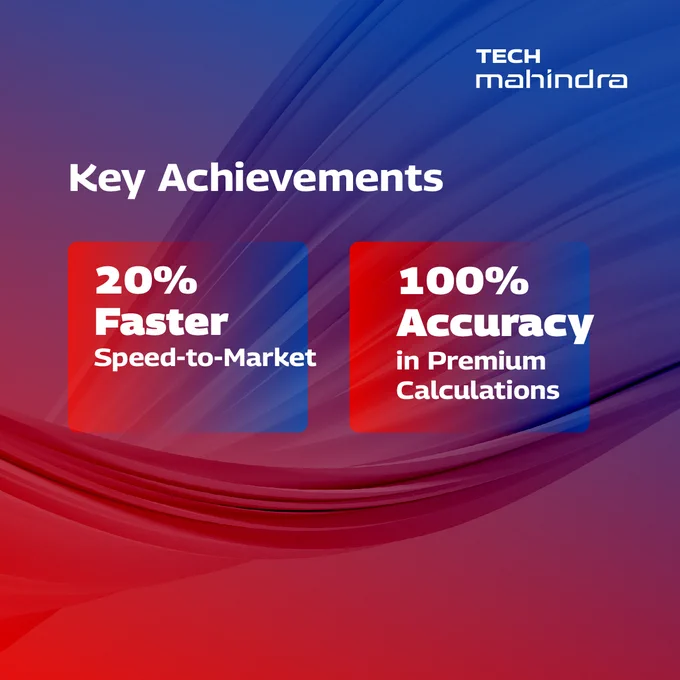 TECH
mahindra

Key Achievements

20%
Faster
Speed-to-Market

100%
Accuracy
in Premium
Calculations